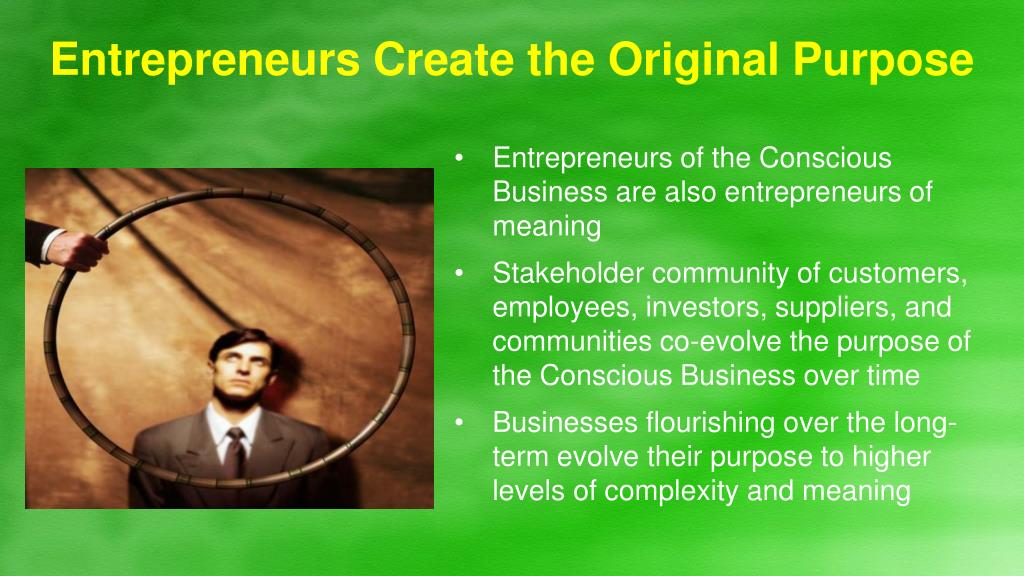 Entrepreneurs Create the Original Purpose

• Entrepreneurs of the Conscious Business are also entrepreneurs of meaning

• Stakeholder community of customers, employees, investors, suppliers, and communities co-evolve the purpose of the Conscious Business over time

• Businesses flourishing over the long-term evolve their purpose to higher levels of complexity and meaning